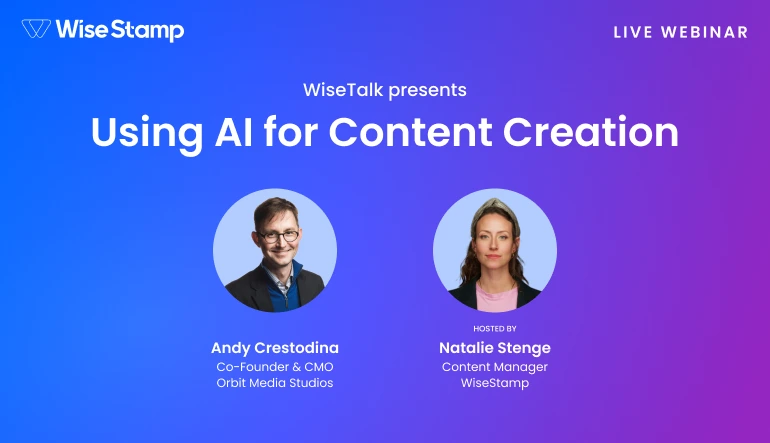 WiseStamp

LIVE WEBINAR

WiseTalk presents

Using AI for Content Creation

Andy Crestodina
Co-Founder & CMO
Orbit Media Studios

HOSTED BY
Natalie Stenge
Content Manager
WiseStamp